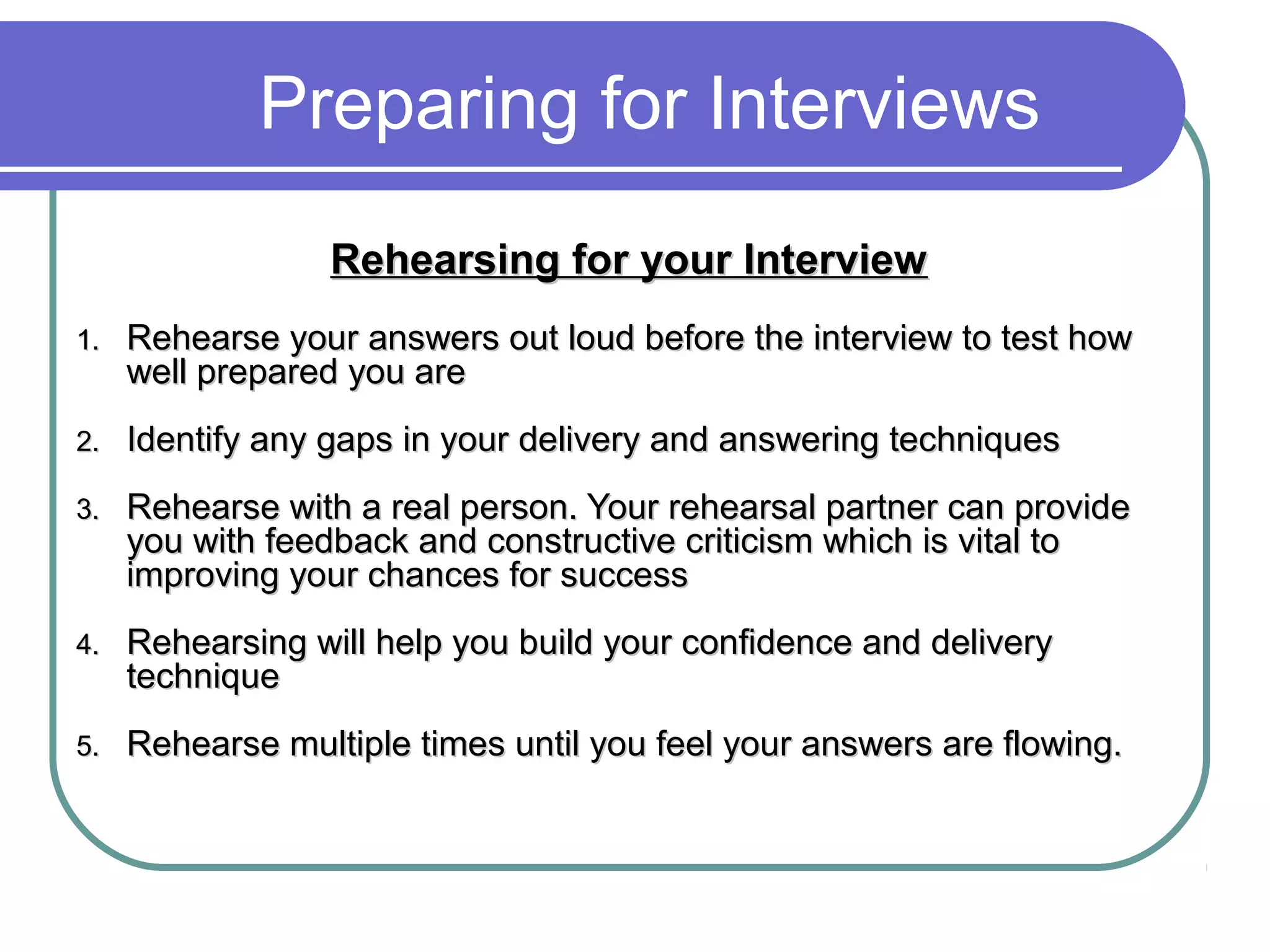 Preparing for Interviews

Rehearsing for your Interview

1. Rehearse your answers out loud before the interview to test how well prepared you are

2. Identify any gaps in your delivery and answering techniques

3. Rehearse with a real person. Your rehearsal partner can provide you with feedback and constructive criticism which is vital to improving your chances for success

4. Rehearsing will help you build your confidence and delivery technique

5. Rehearse multiple times until you feel your answers are flowing.